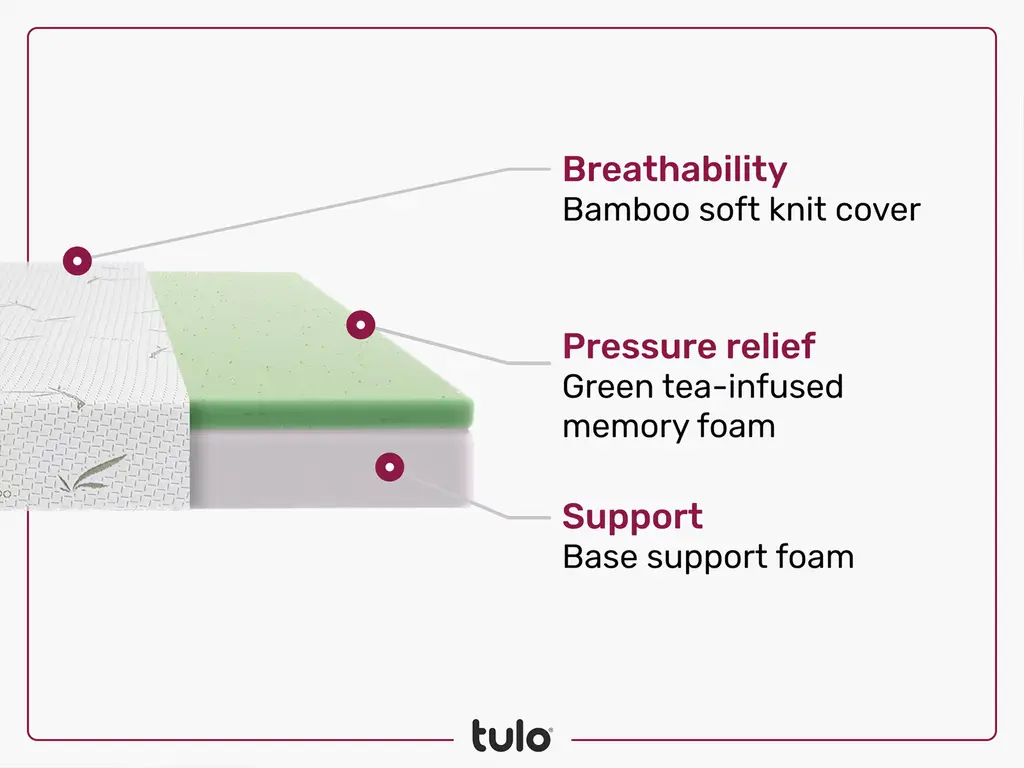 Breathability
Bamboo soft knit cover

Pressure relief
Green tea-infused memory foam

Support
Base support foam

tulo